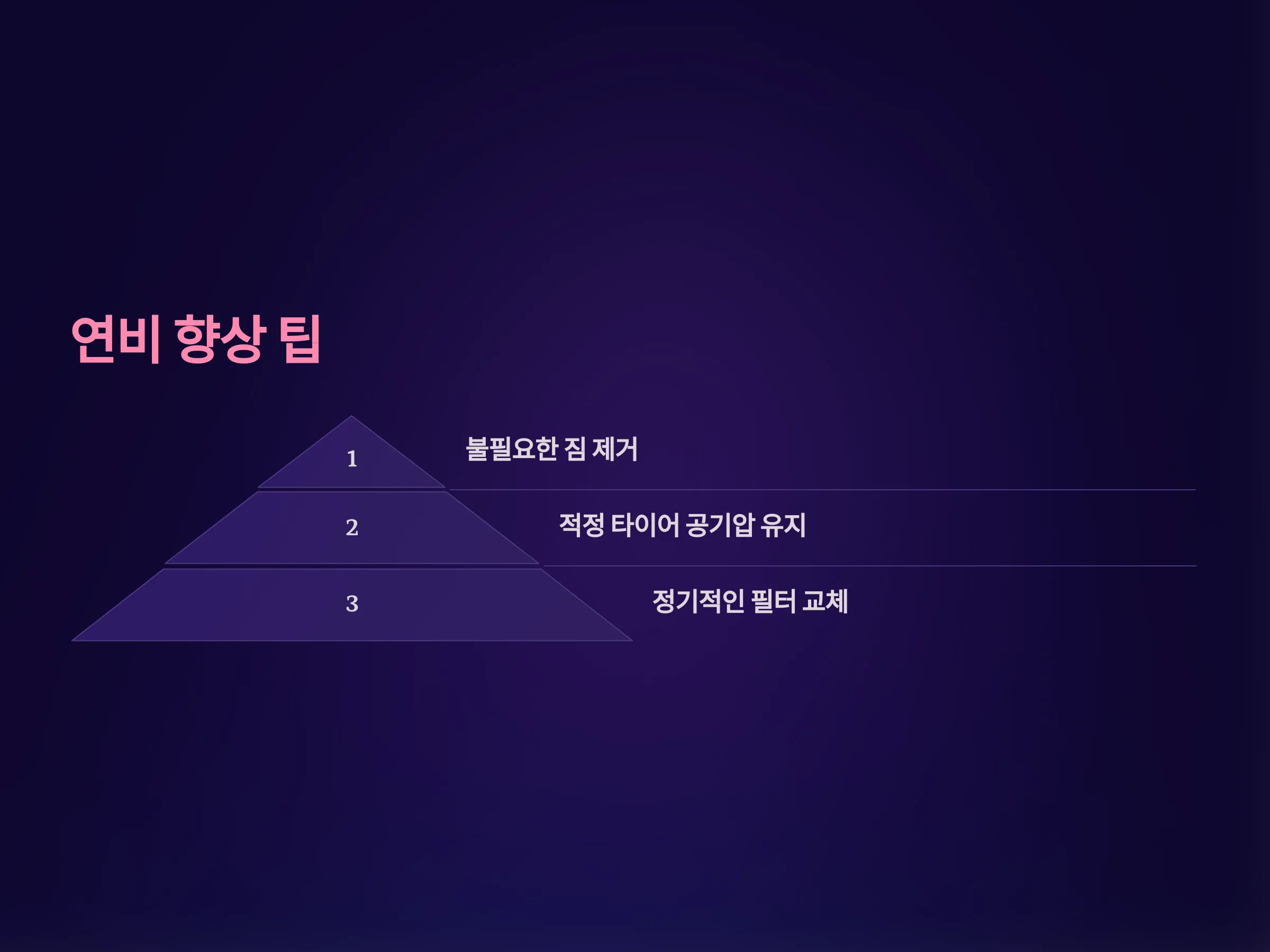 연비 향상 팁

1

불필요한 짐 제거

2

적정 타이어 공기압 유지

3

정기적인 필터 교체